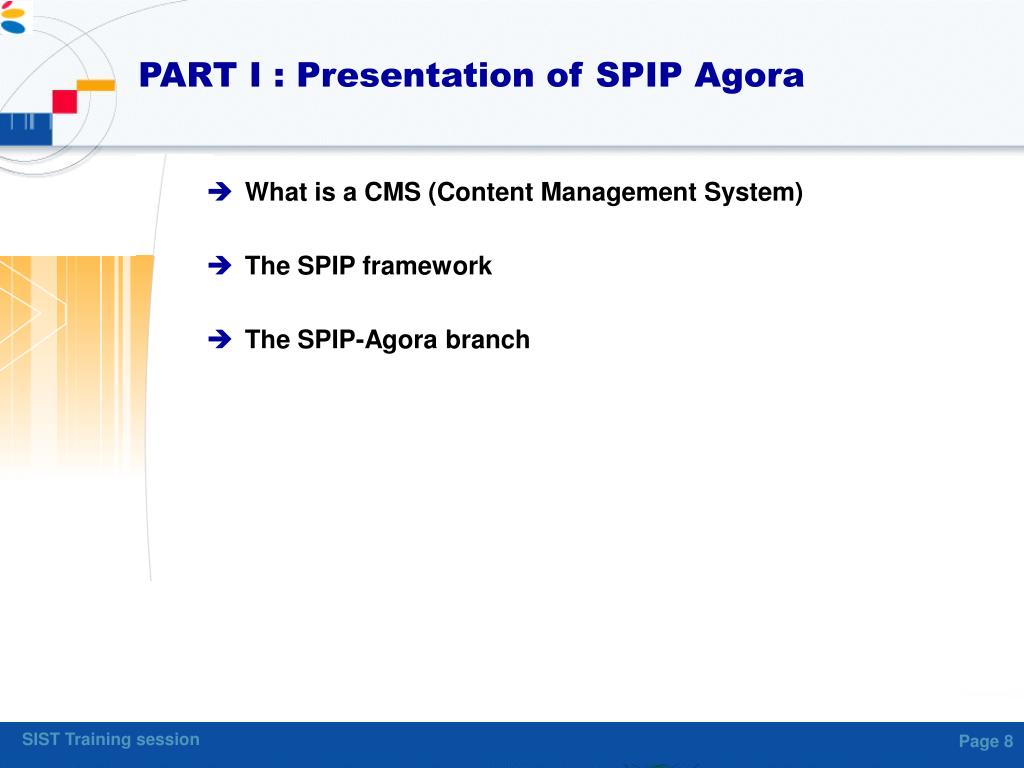 PART I : Presentation of SPIP Agora

➔ What is a CMS (Content Management System)

➔ The SPIP framework

➔ The SPIP-Agora branch

SIST Training session

Page 8